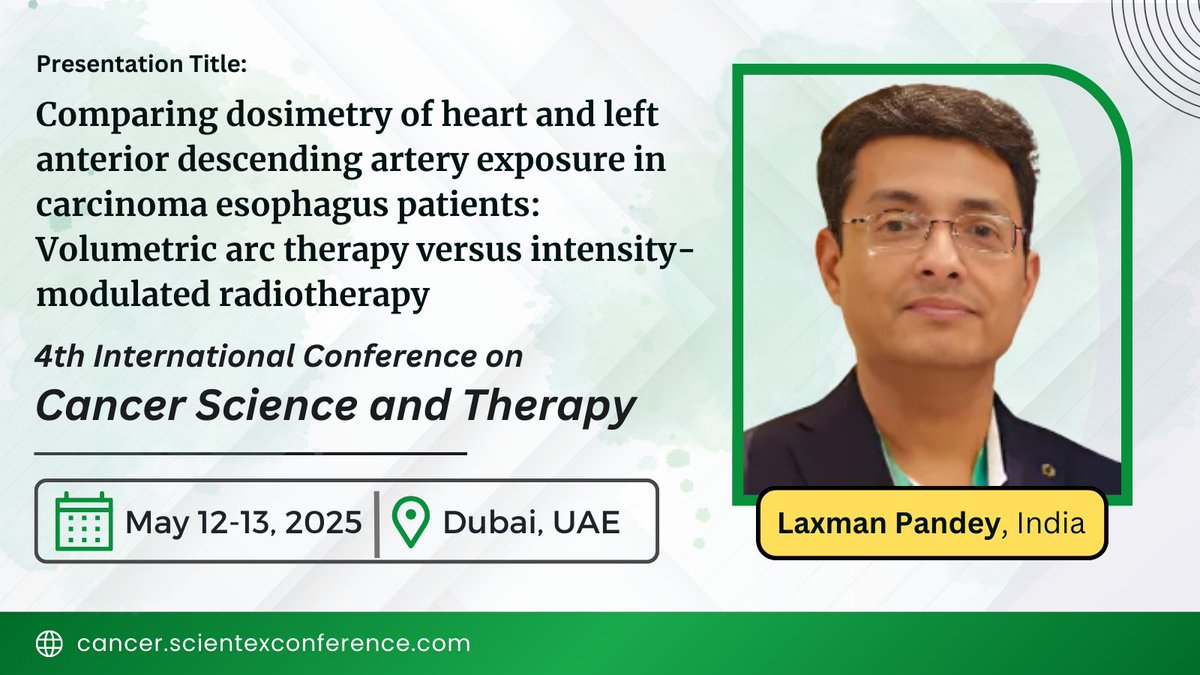 Presentation Title:

Comparing dosimetry of heart and left anterior descending artery exposure in carcinoma esophagus patients: Volumetric arc therapy versus intensity-modulated radiotherapy

4th International Conference on
Cancer Science and Therapy

May 12-13, 2025
Dubai, UAE

Laxman Pandey, India

cancer.scientexconference.com